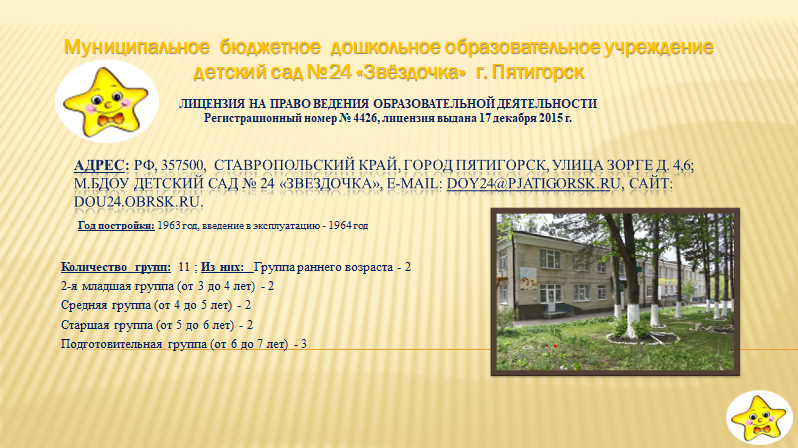 Муниципальное бюджетное дошкольное образовательное учреждение детский сад №24 «Звёздочка» г. Пятигорск

ЛИЦЕНЗИЯ НА ПРАВО ВЕДЕНИЯ ОБРАЗОВАТЕЛЬНОЙ ДЕЯТЕЛЬНОСТИ
Регистрационный номер № 4426, лицензия выдана 17 декабря 2015 г.

АДРЕС: РФ, 357500, СТАВРОПОЛЬСКИЙ КРАЙ, ГОРОД ПЯТИГОРСК, УЛИЦА ЗОРГЕ Д. 4,6; М.БДОУ ДЕТСКИЙ САД № 24 «ЗВЕЗДОЧКА», E-MAIL: DOY24@PJATIGORSK.RU, САЙТ: DOU24.OBRSK.RU.

Год постройки: 1963 год, введение в эксплуатацию - 1964 год

Количество групп: 11 ; Из них: Группа раннего возраста - 2
2-я младшая группа (от 3 до 4 лет) - 2
Средняя группа (от 4 до 5 лет) - 2
Старшая группа (от 5 до 6 лет) - 2
Подготовительная группа (от 6 до 7 лет) - 3